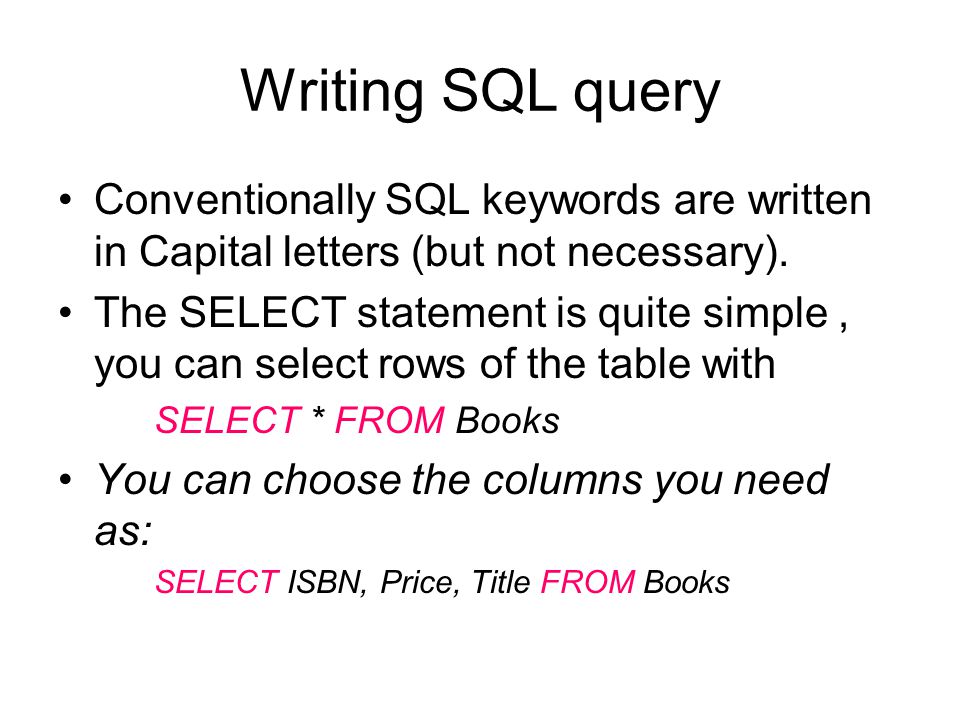 Writing SQL query

• Conventionally SQL keywords are written in Capital letters (but not necessary).

• The SELECT statement is quite simple , you can select rows of the table with

SELECT * FROM Books

• You can choose the columns you need as:

SELECT ISBN, Price, Title FROM Books